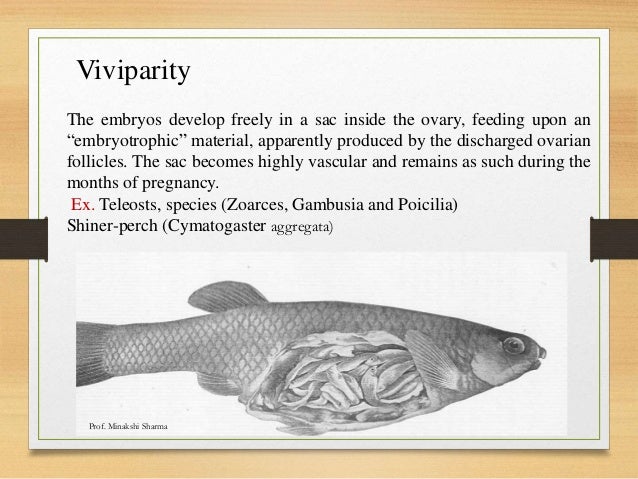 Viviparity

The embryos develop freely in a sac inside the ovary, feeding upon an "embryotrophic" material, apparently produced by the discharged ovarian follicles. The sac becomes highly vascular and remains as such during the months of pregnancy.

Ex. Teleosts, species (Zoarces, Gambusia and Poicilia)
Shiner-perch (Cymatogaster aggregata)

Prof. Minakshi Sharma